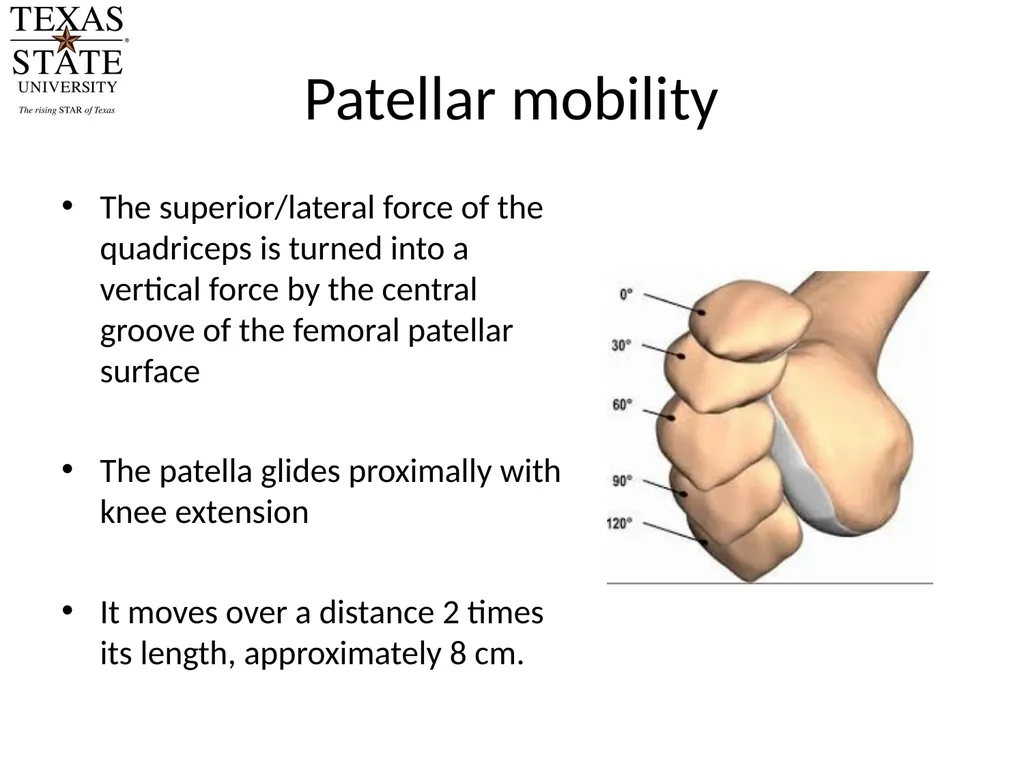 TEXAS STATE UNIVERSITY
The rising STAR of Texas

Patellar mobility

• The superior/lateral force of the quadriceps is turned into a vertical force by the central groove of the femoral patellar surface

• The patella glides proximally with knee extension

• It moves over a distance 2 times its length, approximately 8 cm.

0°
30°
60°
90°
120°